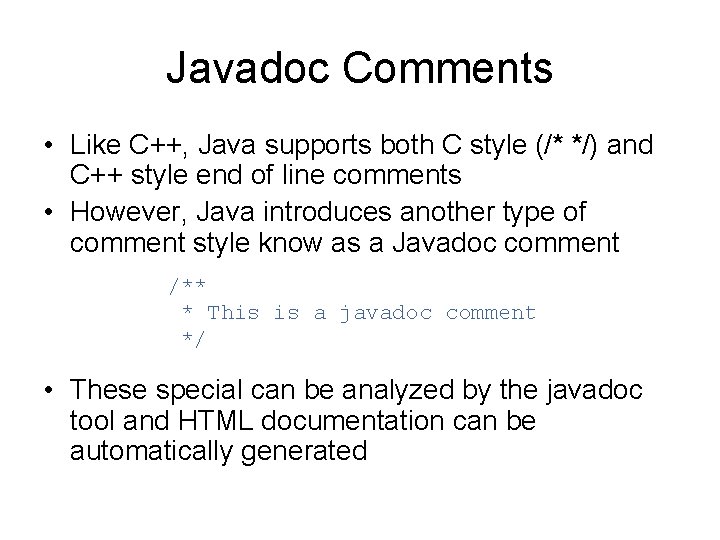 Javadoc Comments

• Like C++, Java supports both C style (/* */) and C++ style end of line comments

• However, Java introduces another type of comment style know as a Javadoc comment

/**
 * This is a javadoc comment
 */

• These special can be analyzed by the javadoc tool and HTML documentation can be automatically generated